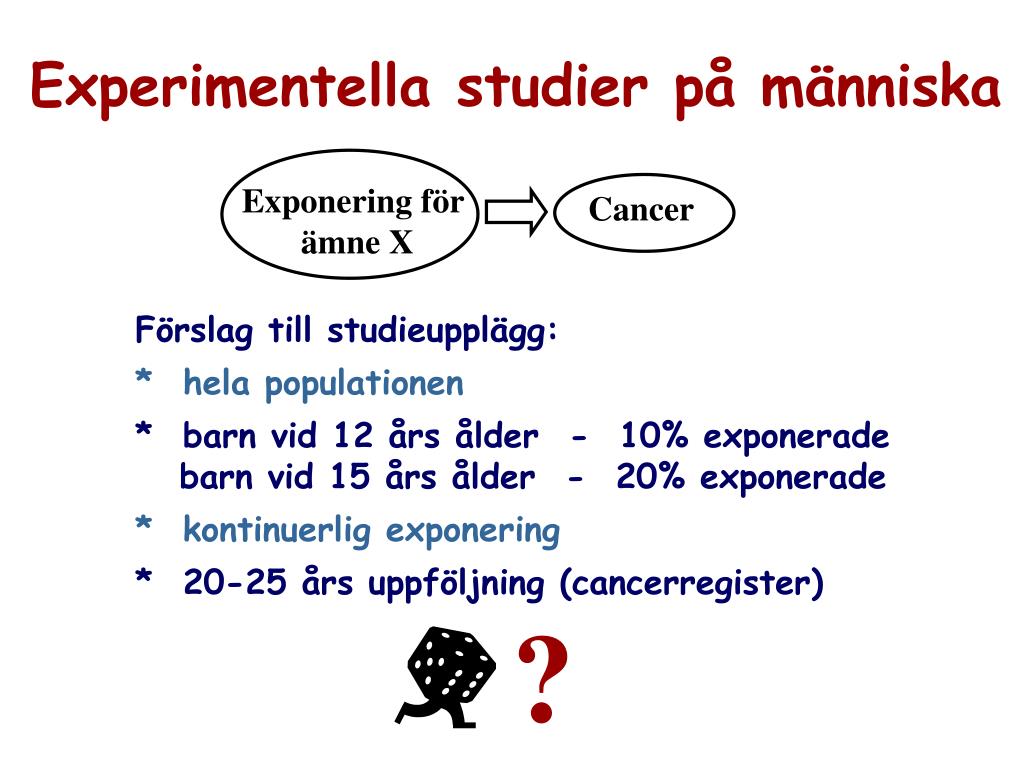 Experimentella studier på människa

Exponering för ämne X

Cancer

Förslag till studieupplägg:

* hela populationen

* barn vid 12 års ålder - 10% exponerade
barn vid 15 års ålder - 20% exponerade

* kontinuerlig exponering

* 20-25 års uppföljning (cancerregister)

?